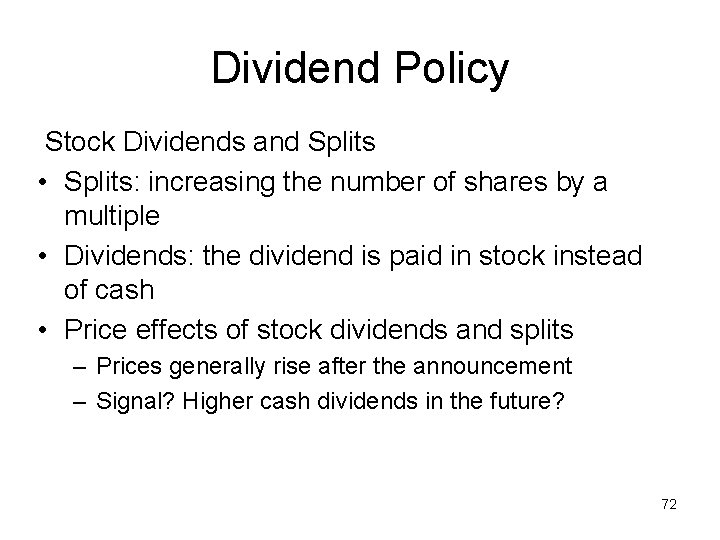 Dividend Policy

Stock Dividends and Splits

• Splits: increasing the number of shares by a multiple
• Dividends: the dividend is paid in stock instead of cash
• Price effects of stock dividends and splits
  – Prices generally rise after the announcement
  – Signal? Higher cash dividends in the future?

72